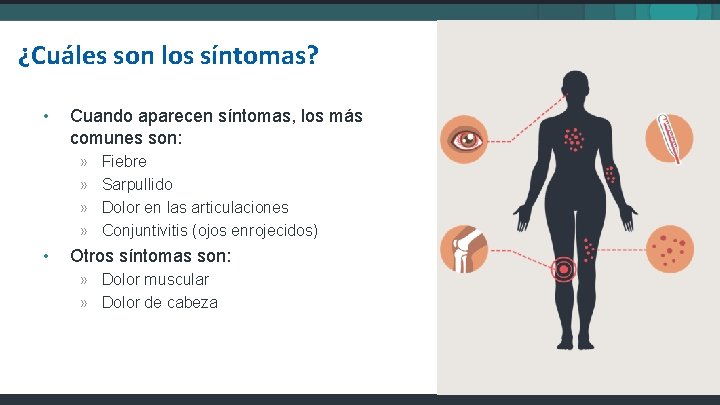 ¿Cuáles son los síntomas?

• Cuando aparecen síntomas, los más comunes son:
  » Fiebre
  » Sarpullido
  » Dolor en las articulaciones
  » Conjuntivitis (ojos enrojecidos)
• Otros síntomas son:
  » Dolor muscular
  » Dolor de cabeza